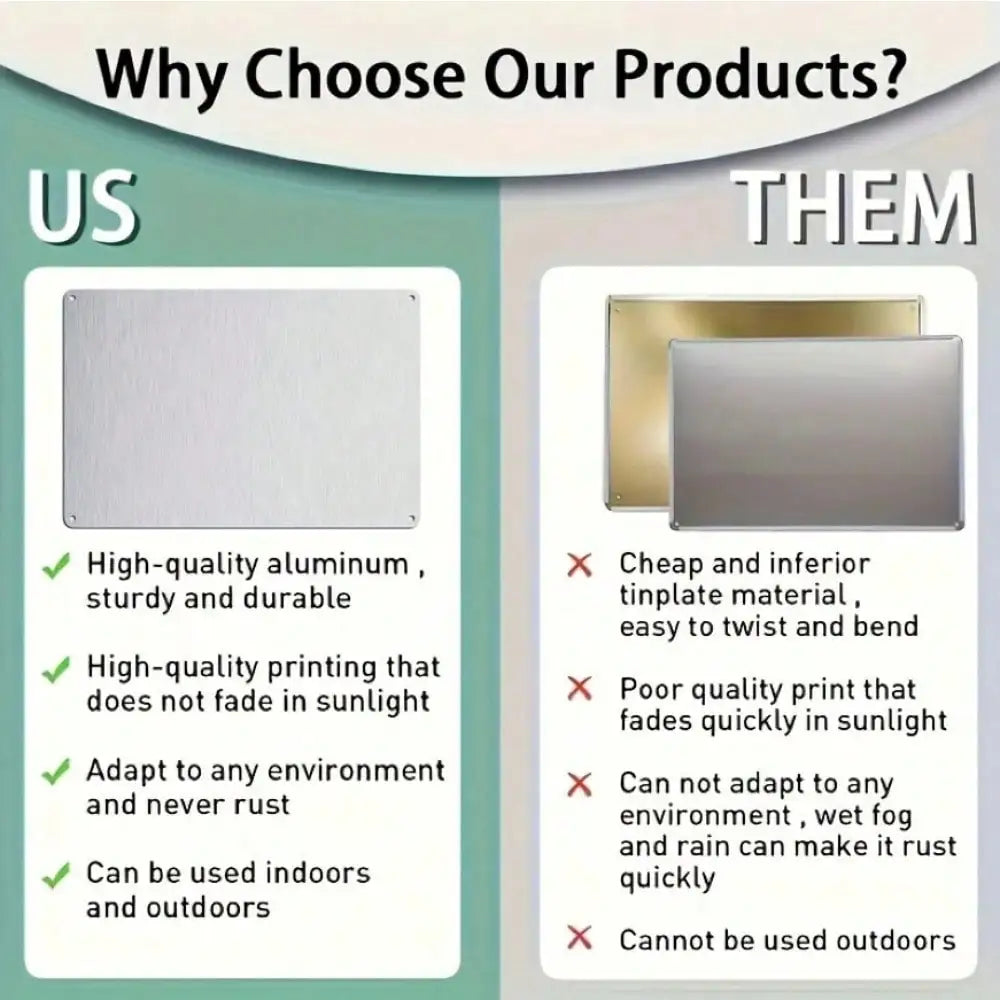 Why Choose Our Products?

US

✓ High-quality aluminum , sturdy and durable

✓ High-quality printing that does not fade in sunlight

✓ Adapt to any environment and never rust

✓ Can be used indoors and outdoors

THEM

✗ Cheap and inferior tinplate material , easy to twist and bend

✗ Poor quality print that fades quickly in sunlight

✗ Can not adapt to any environment , wet fog and rain can make it rust quickly

✗ Cannot be used outdoors